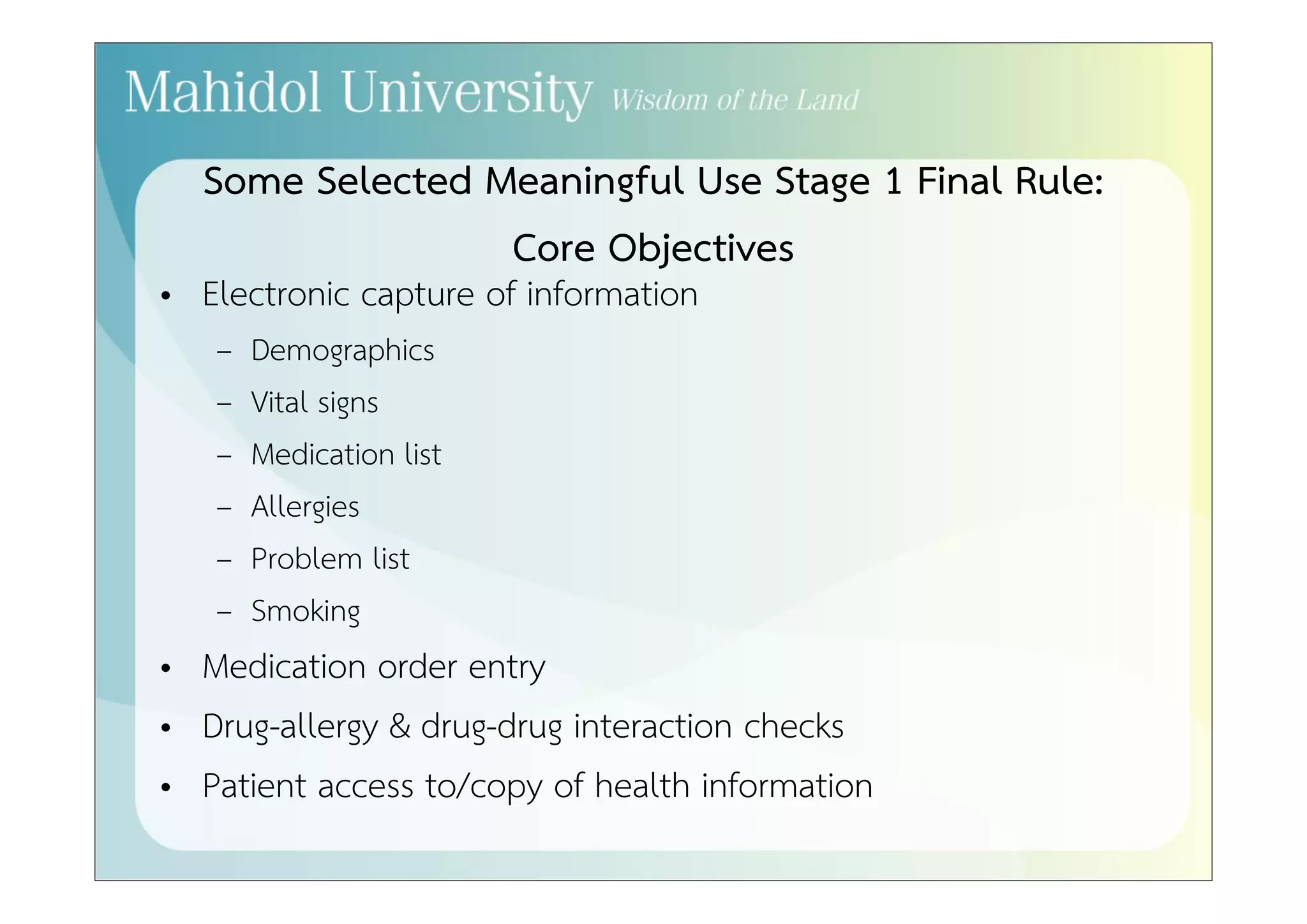 Mahidol University Wisdom of the Land

Some Selected Meaningful Use Stage 1 Final Rule:

Core Objectives

• Electronic capture of information
– Demographics
– Vital signs
– Medication list
– Allergies
– Problem list
– Smoking
• Medication order entry
• Drug-allergy & drug-drug interaction checks
• Patient access to/copy of health information